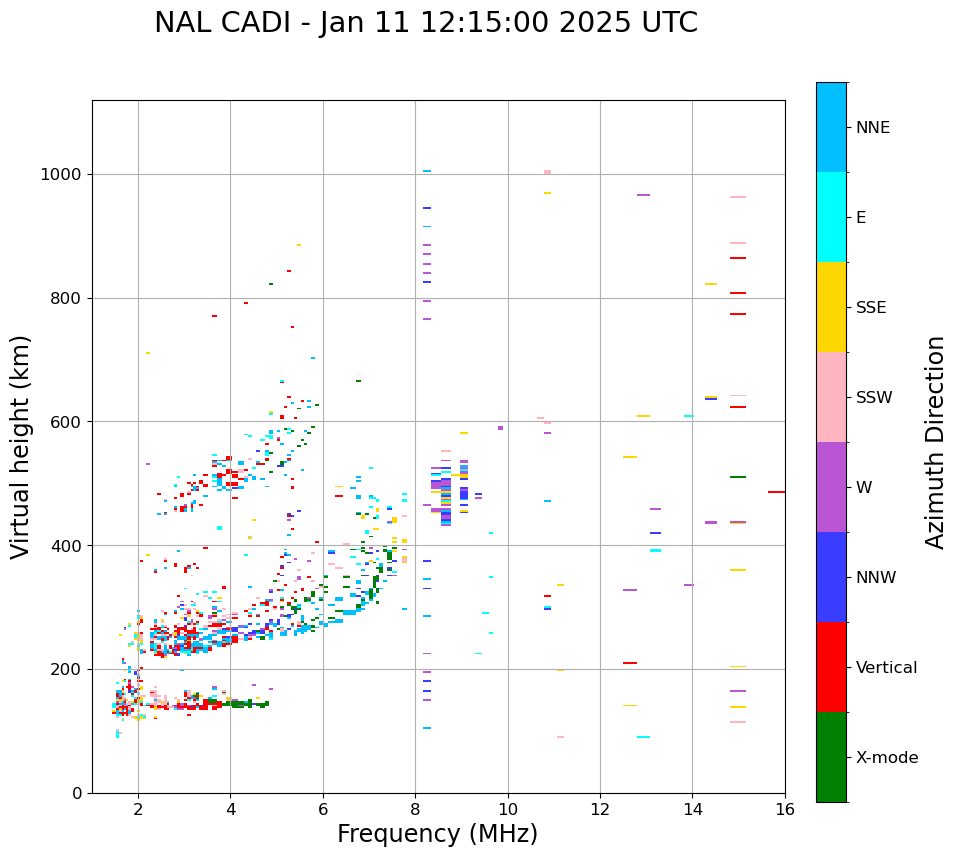 NAL CADI - Jan 11 12:15:00 2025 UTC

Virtual height (km)

1000
800
600
400
200
0

2
4
6
8
10
12
14
16

Frequency (MHz)

NNE
E
SSE
SSW
W
NNW
Vertical
X-mode

Azimuth Direction